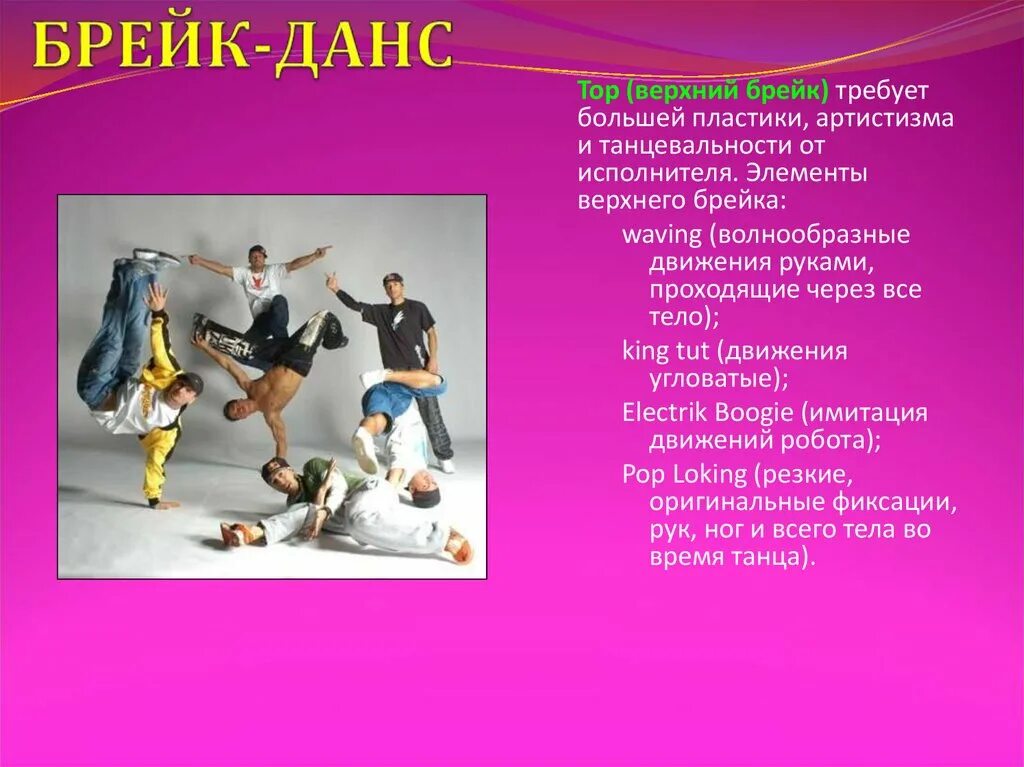 БРЕЙК-ДАНС

Top (верхний брейк) требует большей пластики, артистизма и танцевальности от исполнителя. Элементы верхнего брейка:

waving (волнообразные движения руками, проходящие через все тело);

king tut (движения угловатые);

Electrik Boogie (имитация движений робота);

Pop Loking (резкие, оригинальные фиксации, рук, ног и всего тела во время танца).